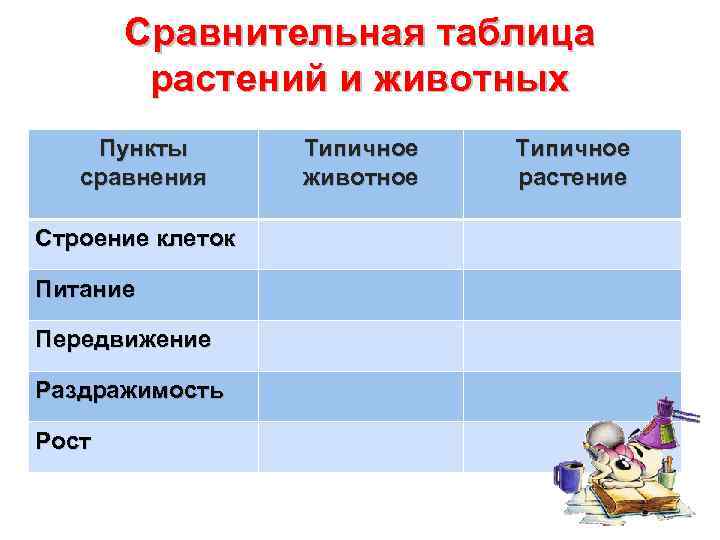 Сравнительная таблица растений и животных

| Пункты сравнения | Типичное животное | Типичное растение |
|---|---|---|
| Строение клеток | | |
| Питание | | |
| Передвижение | | |
| Раздражимость | | |
| Рост | | |